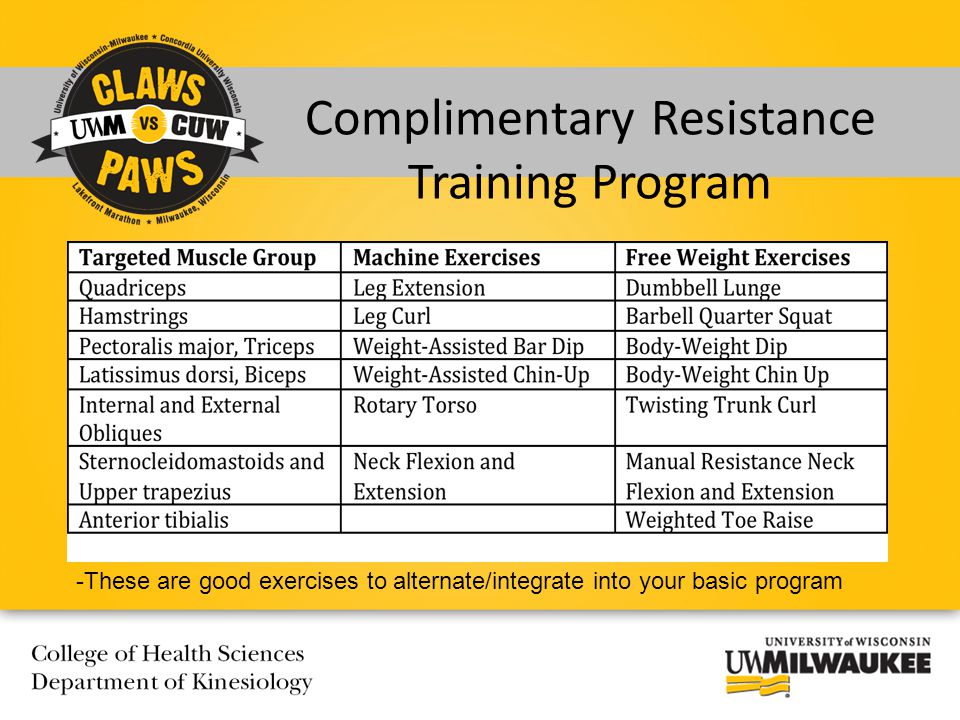 University of Wisconsin-Milwaukee • Concordia University Wisconsin
CLAWS
UWM VS CUW
PAWS
Lakefront Marathon • Milwaukee, Wisconsin

Complimentary Resistance Training Program

| Targeted Muscle Group | Machine Exercises | Free Weight Exercises |
|---|---|---|
| Quadriceps | Leg Extension | Dumbbell Lunge |
| Hamstrings | Leg Curl | Barbell Quarter Squat |
| Pectoralis major, Triceps | Weight-Assisted Bar Dip | Body-Weight Dip |
| Latissimus dorsi, Biceps | Weight-Assisted Chin-Up | Body-Weight Chin Up |
| Internal and External Obliques | Rotary Torso | Twisting Trunk Curl |
| Sternocleidomastoids and Upper trapezius | Neck Flexion and Extension | Manual Resistance Neck Flexion and Extension |
| Anterior tibialis | | Weighted Toe Raise |

-These are good exercises to alternate/integrate into your basic program

College of Health Sciences
Department of Kinesiology

UNIVERSITY of WISCONSIN
UWMILWAUKEE